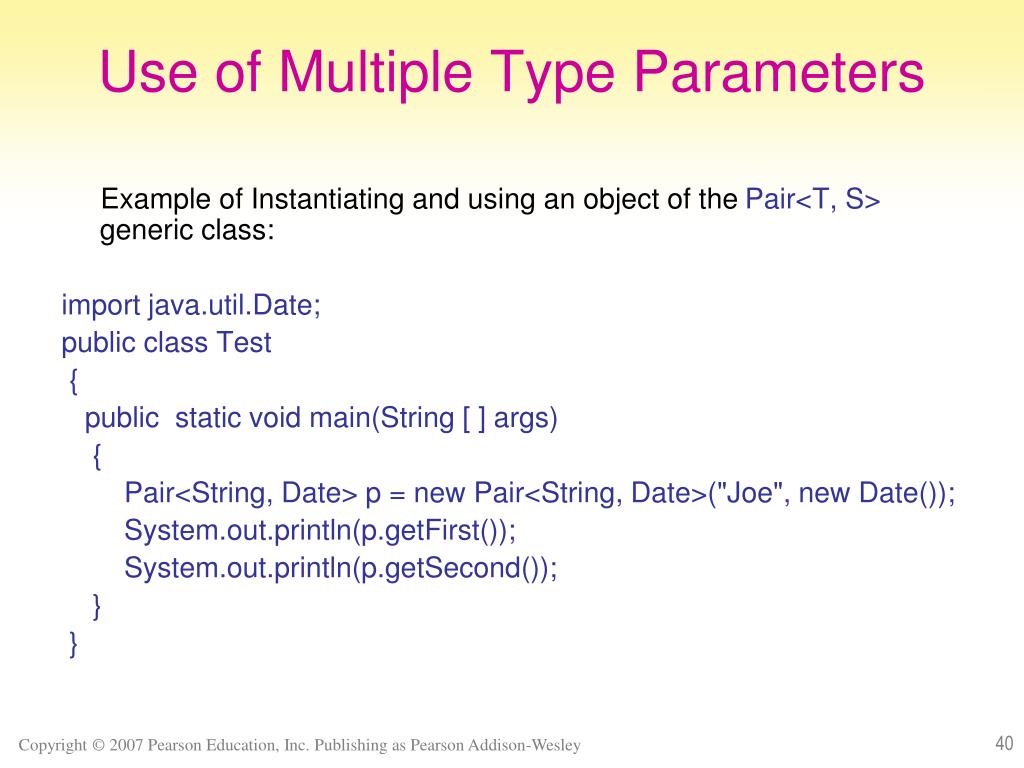 Use of Multiple Type Parameters

Example of Instantiating and using an object of the Pair<T, S> generic class:

import java.util.Date;
public class Test
{
public static void main(String [ ] args)
{
Pair<String, Date> p = new Pair<String, Date>("Joe", new Date());
System.out.println(p.getFirst());
System.out.println(p.getSecond());
}
}

Copyright © 2007 Pearson Education, Inc. Publishing as Pearson Addison-Wesley

40